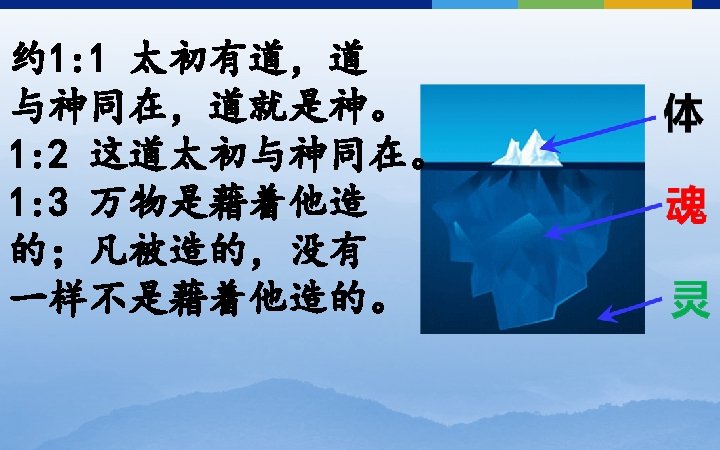 约1:1 太初有道，道与神同在，道就是神。1:2 这道太初与神同在。1:3 万物是藉着他造的；凡被造的，没有一样不是藉着他造的。

体

魂

灵